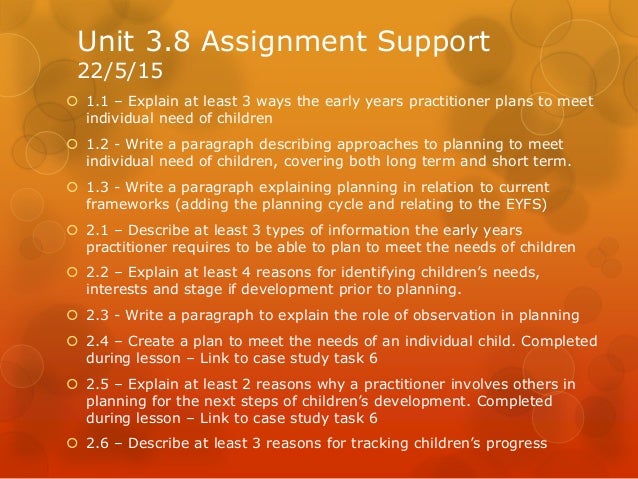 Unit 3.8 Assignment Support
22/5/15

1.1 – Explain at least 3 ways the early years practitioner plans to meet individual need of children

1.2 - Write a paragraph describing approaches to planning to meet individual need of children, covering both long term and short term.

1.3 - Write a paragraph explaining planning in relation to current frameworks (adding the planning cycle and relating to the EYFS)

2.1 – Describe at least 3 types of information the early years practitioner requires to be able to plan to meet the needs of children

2.2 – Explain at least 4 reasons for identifying children's needs, interests and stage if development prior to planning.

2.3 - Write a paragraph to explain the role of observation in planning

2.4 – Create a plan to meet the needs of an individual child. Completed during lesson – Link to case study task 6

2.5 – Explain at least 2 reasons why a practitioner involves others in planning for the next steps of children's development. Completed during lesson – Link to case study task 6

2.6 – Describe at least 3 reasons for tracking children's progress